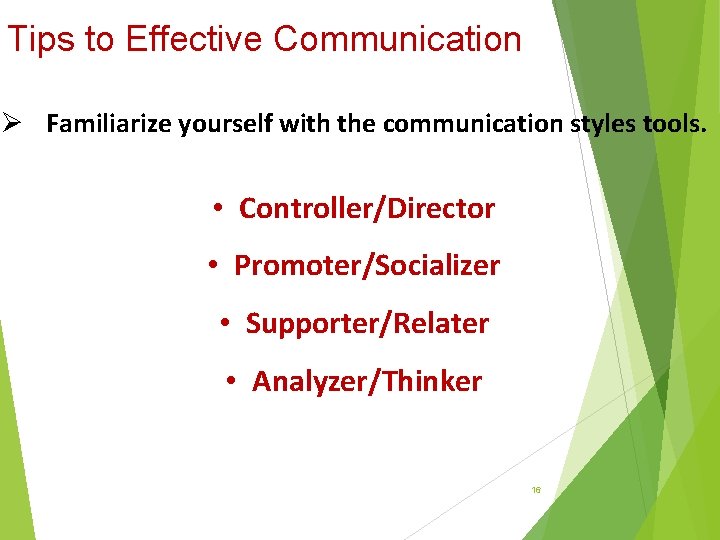 Tips to Effective Communication

➢ Familiarize yourself with the communication styles tools.

• Controller/Director
• Promoter/Socializer
• Supporter/Relater
• Analyzer/Thinker

16